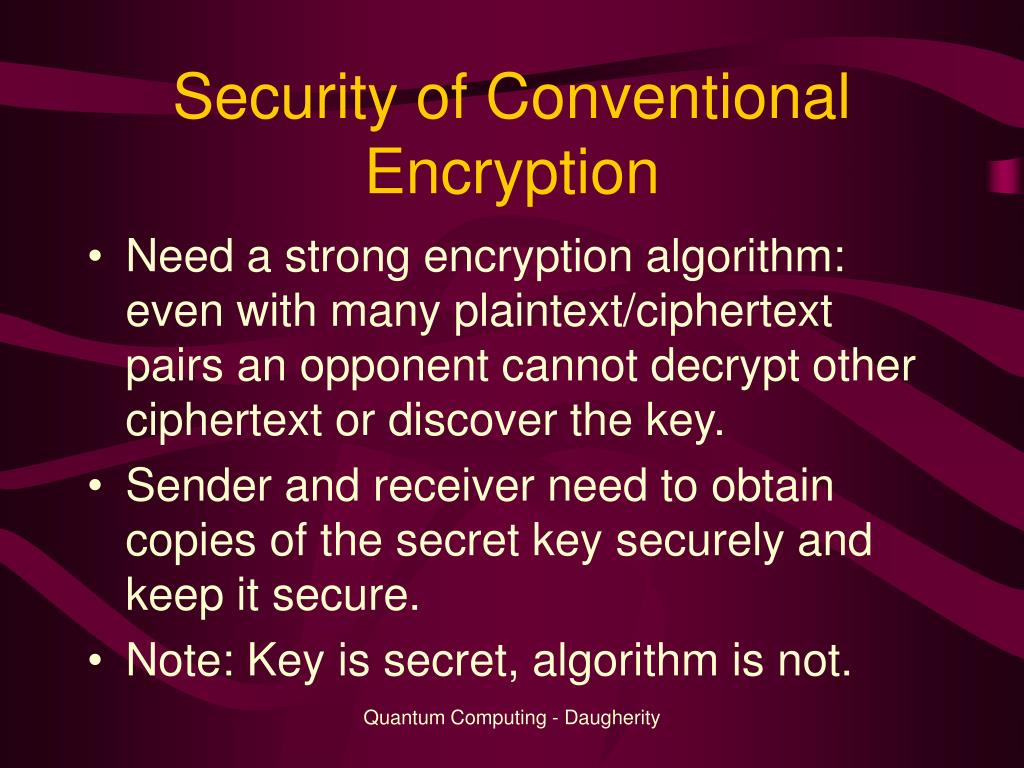 Security of Conventional Encryption

• Need a strong encryption algorithm: even with many plaintext/ciphertext pairs an opponent cannot decrypt other ciphertext or discover the key.
• Sender and receiver need to obtain copies of the secret key securely and keep it secure.
• Note: Key is secret, algorithm is not.

Quantum Computing - Daugherity